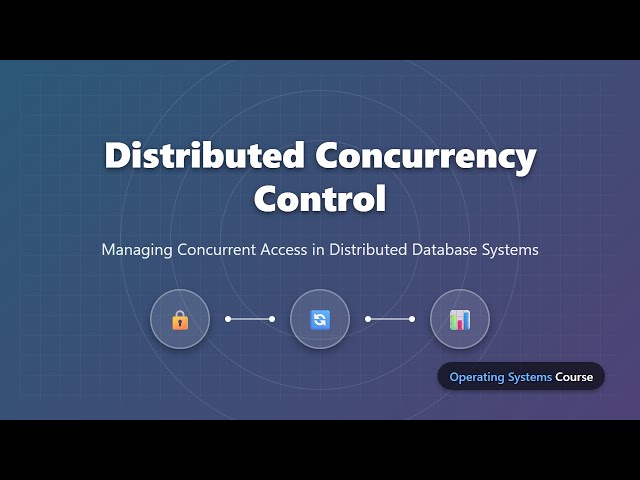 Distributed Concurrency Control

Managing Concurrent Access in Distributed Database Systems

Operating Systems Course